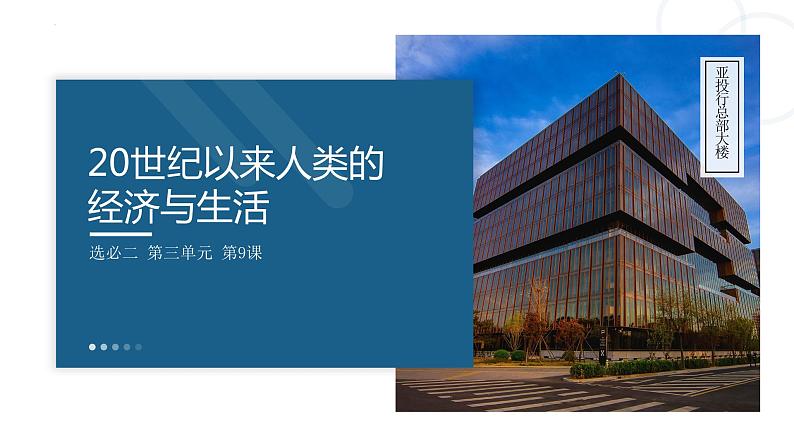 20世纪以来人类的经济与生活

选必二 第三单元 第9课

亚投行总部大楼